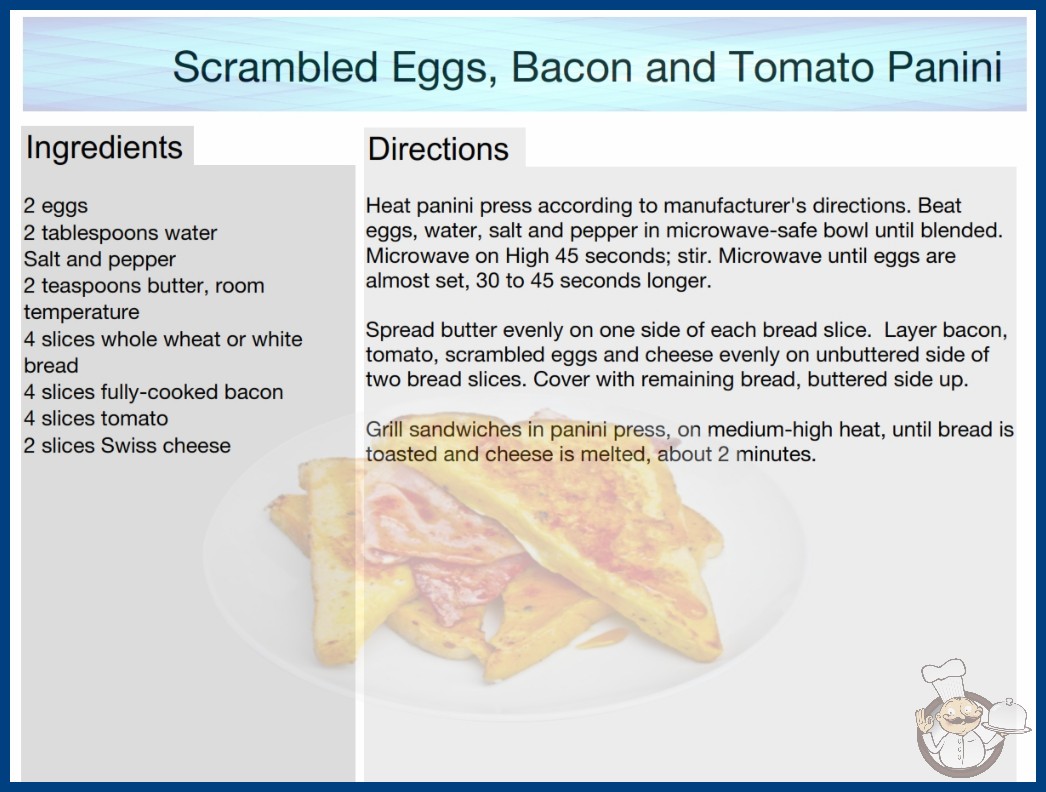 Scrambled Eggs, Bacon and Tomato Panini

Ingredients

2 eggs
2 tablespoons water
Salt and pepper
2 teaspoons butter, room temperature
4 slices whole wheat or white bread
4 slices fully-cooked bacon
4 slices tomato
2 slices Swiss cheese

Directions

Heat panini press according to manufacturer's directions. Beat eggs, water, salt and pepper in microwave-safe bowl until blended. Microwave on High 45 seconds; stir. Microwave until eggs are almost set, 30 to 45 seconds longer.

Spread butter evenly on one side of each bread slice. Layer bacon, tomato, scrambled eggs and cheese evenly on unbuttered side of two bread slices. Cover with remaining bread, buttered side up.

Grill sandwiches in panini press, on medium-high heat, until bread is toasted and cheese is melted, about 2 minutes.